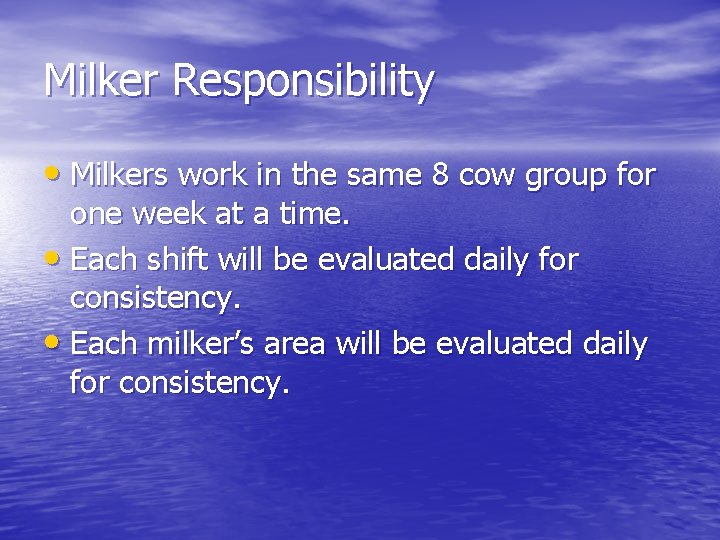 Milker Responsibility

• Milkers work in the same 8 cow group for one week at a time.
• Each shift will be evaluated daily for consistency.
• Each milker's area will be evaluated daily for consistency.